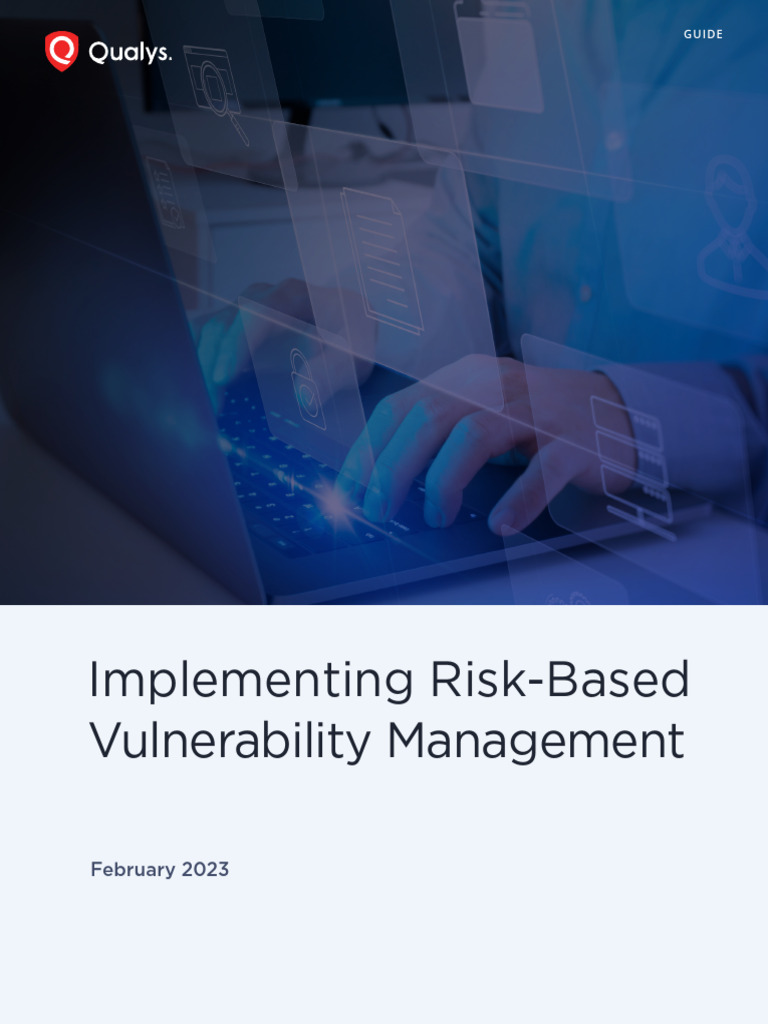 Qualys.

GUIDE

Implementing Risk-Based Vulnerability Management

February 2023